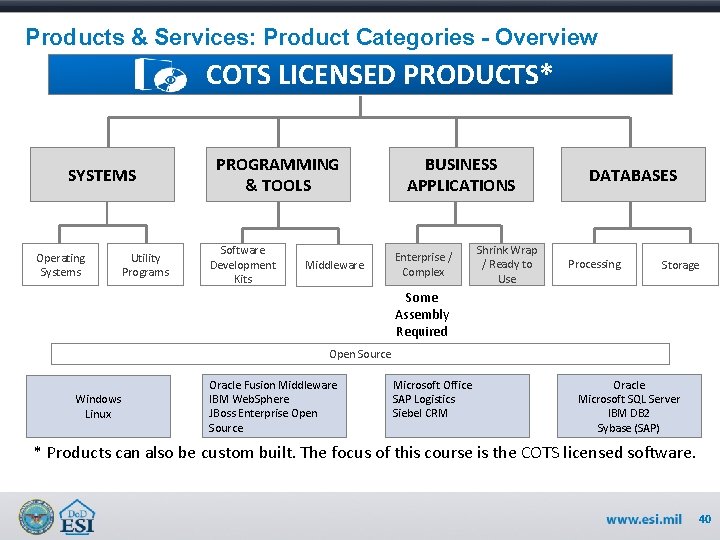 Products & Services: Product Categories - Overview

COTS LICENSED PRODUCTS*

SYSTEMS

PROGRAMMING & TOOLS

BUSINESS APPLICATIONS

DATABASES

Operating Systems

Utility Programs

Software Development Kits

Middleware

Enterprise / Complex

Shrink Wrap / Ready to Use

Processing

Storage

Some Assembly Required

Open Source

Windows
Linux

Oracle Fusion Middleware
IBM WebSphere
JBoss Enterprise Open Source

Microsoft Office
SAP Logistics
Siebel CRM

Oracle
Microsoft SQL Server
IBM DB2
Sybase (SAP)

* Products can also be custom built. The focus of this course is the COTS licensed software.

DoD ESI

www.esi.mil 40